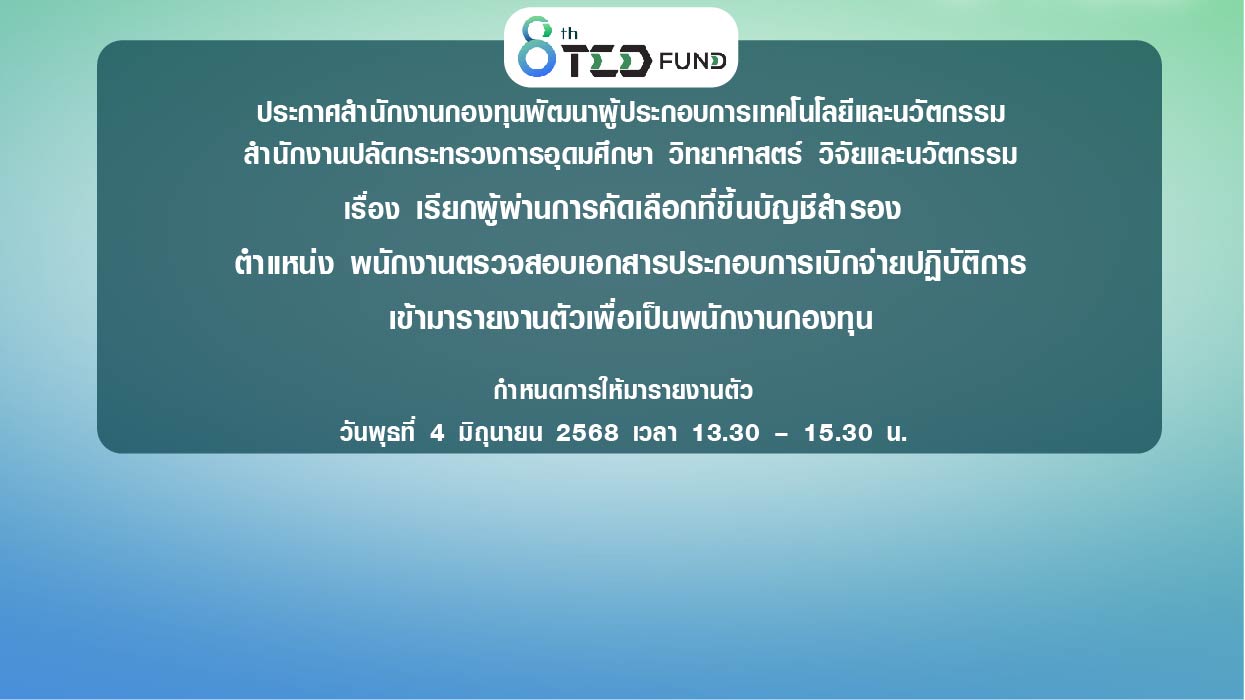 8th TED FUND

ประกาศสำนักงานกองทุนพัฒนาผู้ประกอบการเทคโนโลยีและนวัตกรรม
สำนักงานปลัดกระทรวงการอุดมศึกษา วิทยาศาสตร์ วิจัยและนวัตกรรม
เรื่อง เรียกผู้ผ่านการคัดเลือกที่ขึ้นบัญชีสำรอง
ตำแหน่ง พนักงานตรวจสอบเอกสารประกอบการเบิกจ่ายปฏิบัติการ
เข้ามารายงานตัวเพื่อเป็นพนักงานกองทุน

กำหนดการให้มารายงานตัว
วันพุธที่ 4 มิถุนายน 2568 เวลา 13.30 – 15.30 น.